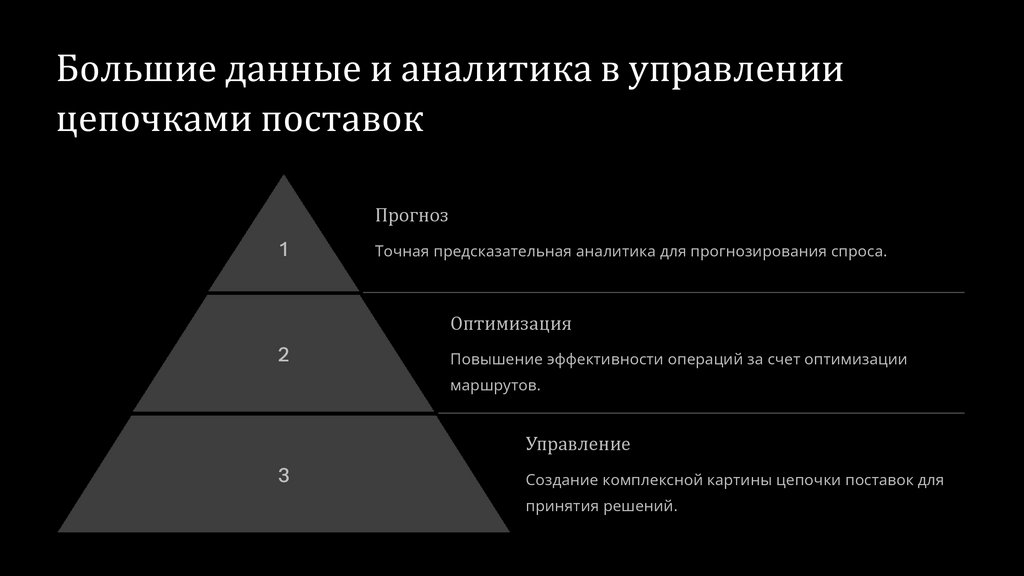 Большие данные и аналитика в управлении цепочками поставок

1

Прогноз

Точная предсказательная аналитика для прогнозирования спроса.

2

Оптимизация

Повышение эффективности операций за счет оптимизации маршрутов.

3

Управление

Создание комплексной картины цепочки поставок для принятия решений.